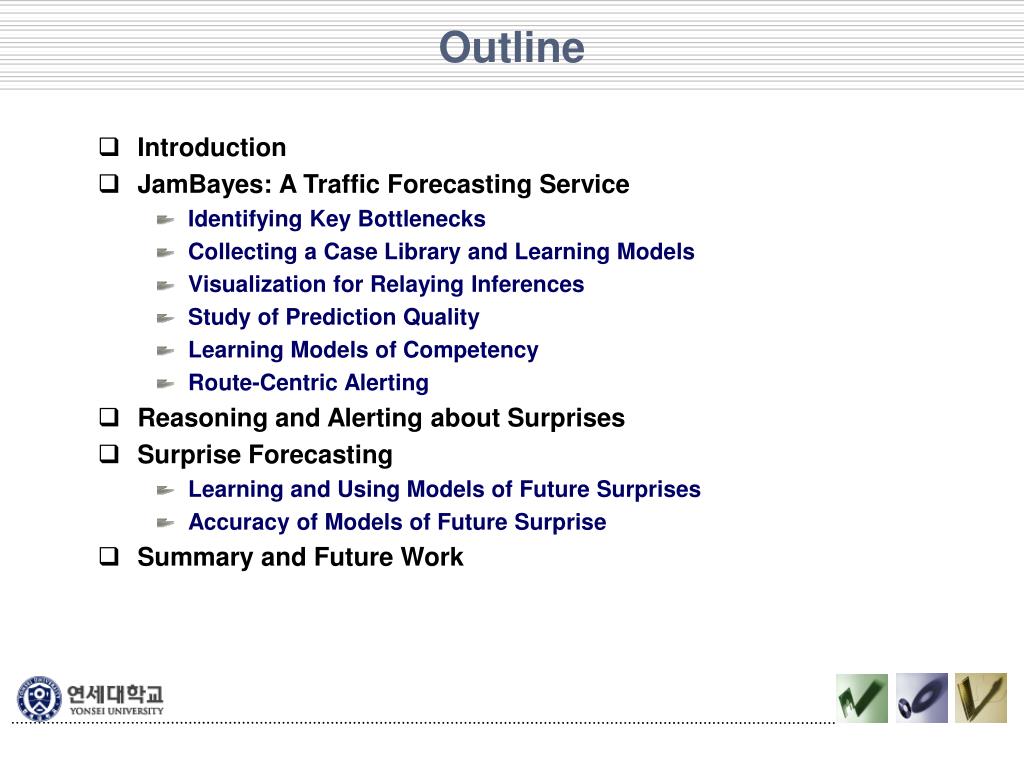 Outline

Introduction

JamBayes: A Traffic Forecasting Service

Identifying Key Bottlenecks

Collecting a Case Library and Learning Models

Visualization for Relaying Inferences

Study of Prediction Quality

Learning Models of Competency

Route-Centric Alerting

Reasoning and Alerting about Surprises

Surprise Forecasting

Learning and Using Models of Future Surprises

Accuracy of Models of Future Surprise

Summary and Future Work

연세대학교
YONSEI UNIVERSITY